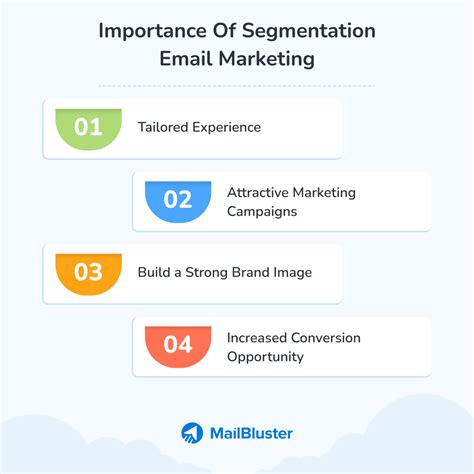 Importance Of Segmentation Email Marketing

01 Tailored Experience

02 Attractive Marketing Campaigns

03 Build a Strong Brand Image

04 Increased Conversion Opportunity

MailBluster